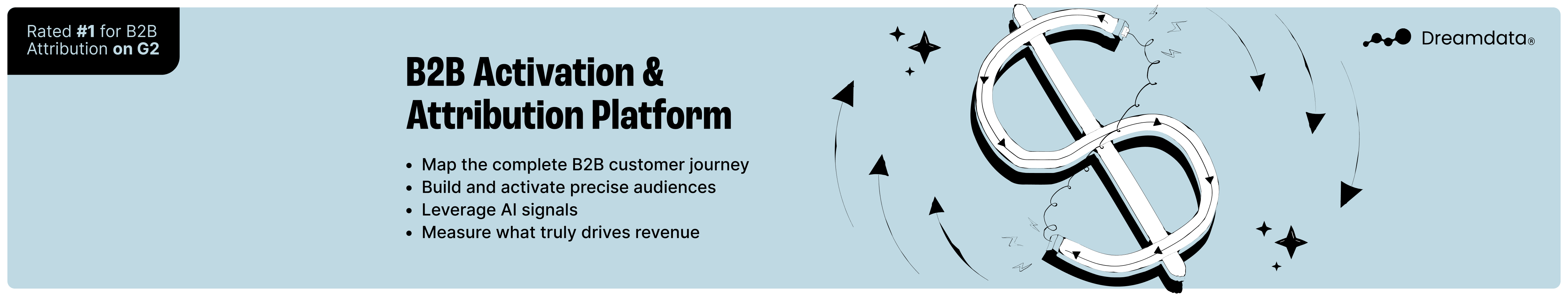 Rated #1 for B2B Attribution on G2

B2B Activation & Attribution Platform

• Map the complete B2B customer journey
• Build and activate precise audiences
• Leverage AI signals
• Measure what truly drives revenue

Dreamdata®